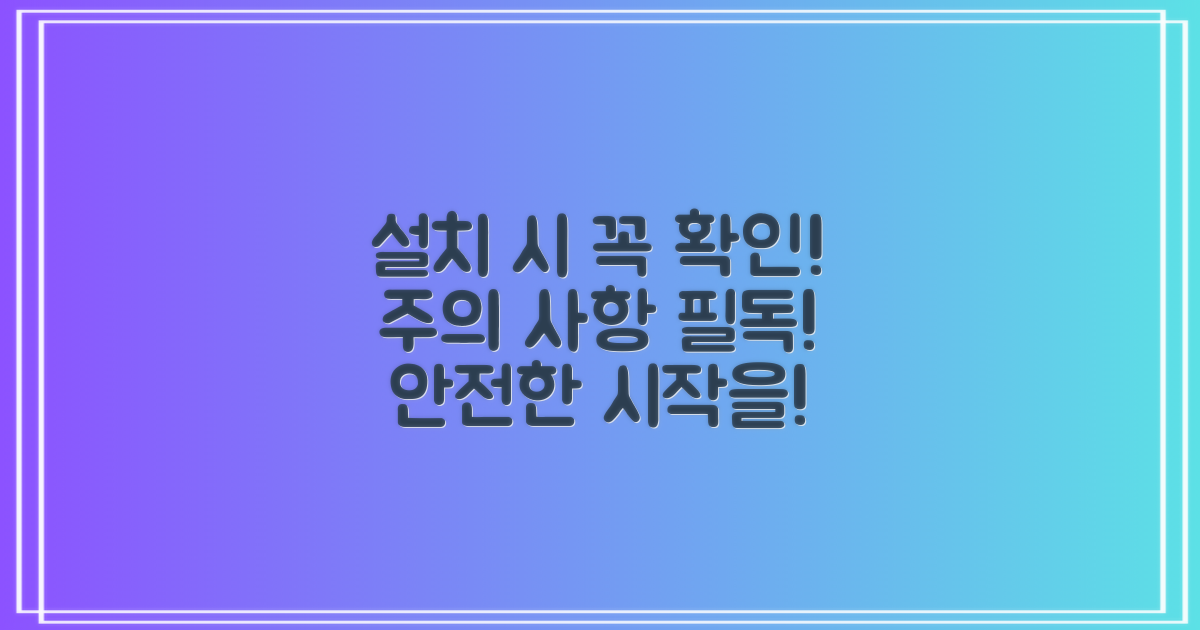 설치 시 꼭 확인!
주의 사항 필독!
안전한 시작을!